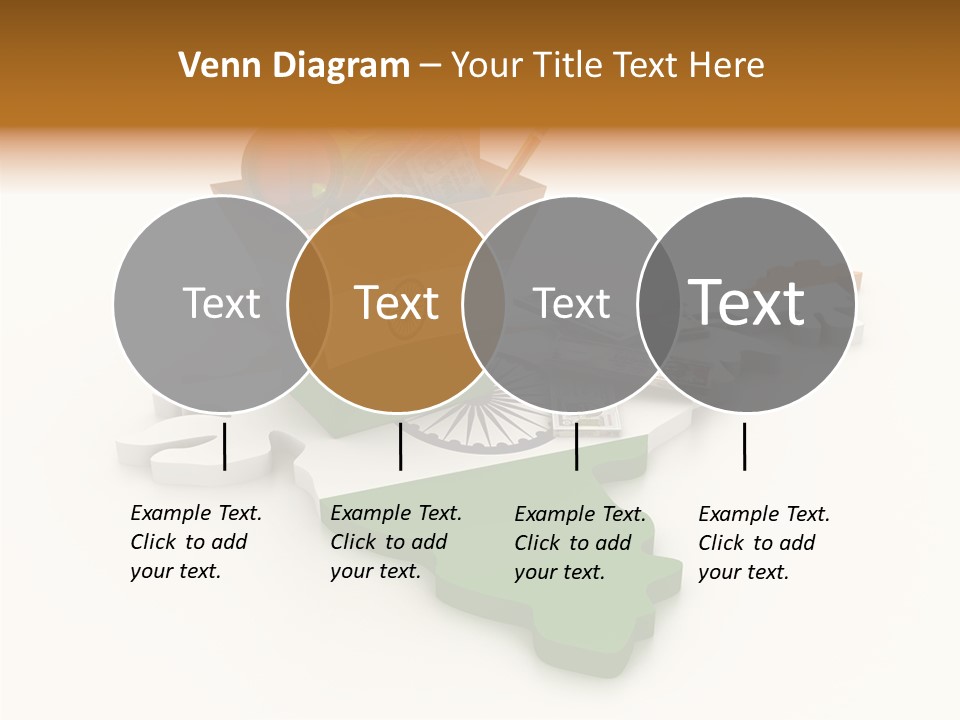 Venn Diagram – Your Title Text Here

Text

Text

Text

Text

Example Text. Click to add your text.

Example Text. Click to add your text.

Example Text. Click to add your text.

Example Text. Click to add your text.